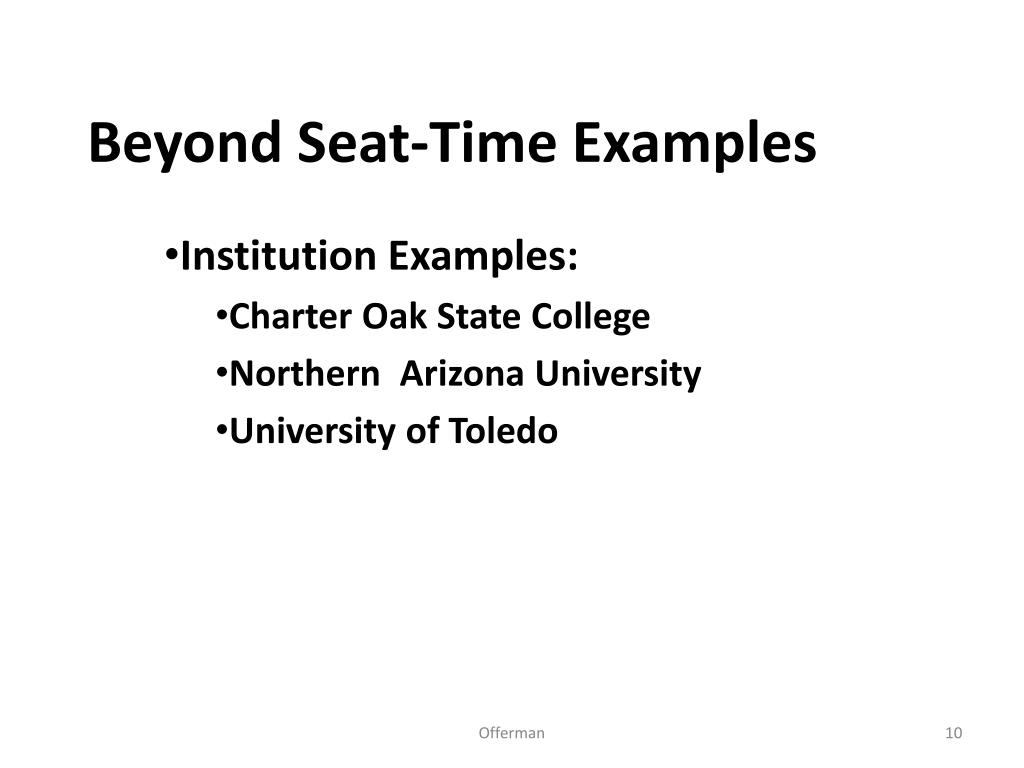 Beyond Seat-Time Examples

•Institution Examples:

•Charter Oak State College

•Northern Arizona University

•University of Toledo

Offerman

10